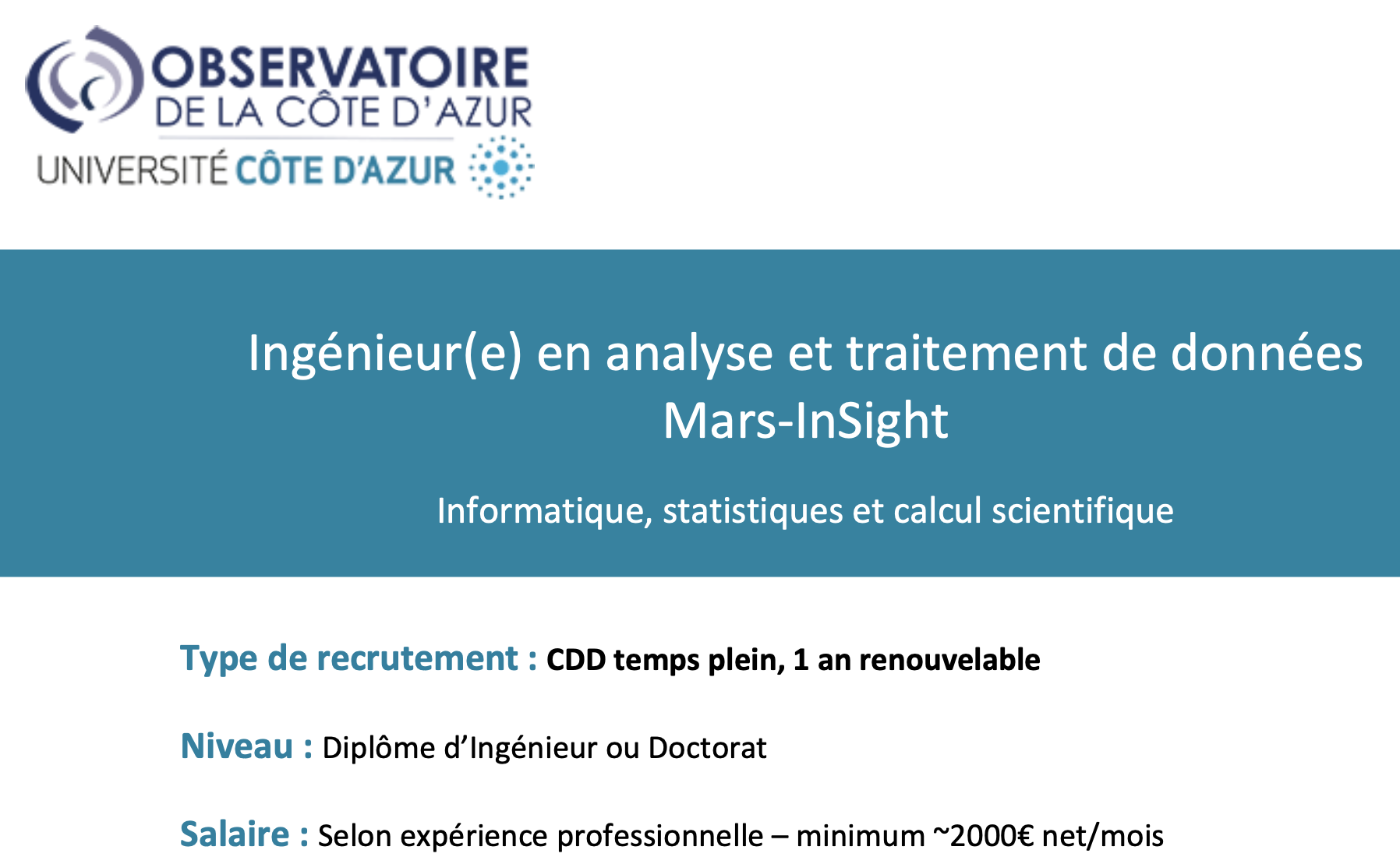 OBSERVATOIRE
DE LA CÔTE D'AZUR
UNIVERSITÉ CÔTE D'AZUR

Ingénieur(e) en analyse et traitement de données
Mars-InSight

Informatique, statistiques et calcul scientifique

Type de recrutement : CDD temps plein, 1 an renouvelable

Niveau : Diplôme d'Ingénieur ou Doctorat

Salaire : Selon expérience professionnelle – minimum ~2000€ net/mois